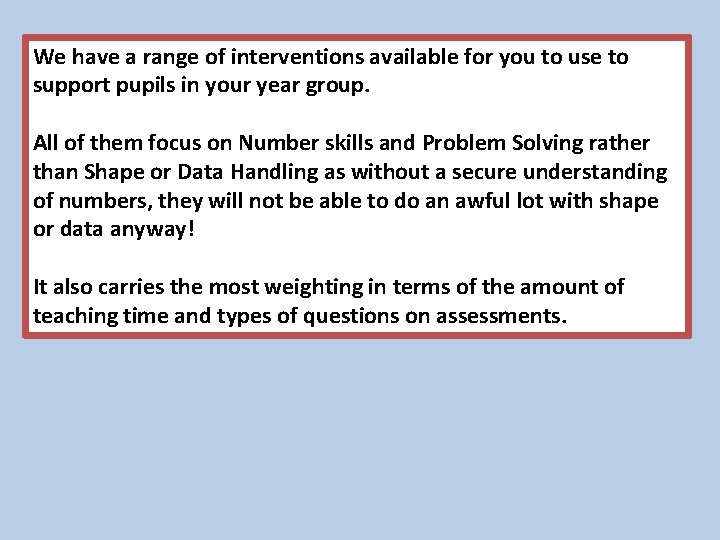 We have a range of interventions available for you to use to support pupils in your year group.

All of them focus on Number skills and Problem Solving rather than Shape or Data Handling as without a secure understanding of numbers, they will not be able to do an awful lot with shape or data anyway!

It also carries the most weighting in terms of the amount of teaching time and types of questions on assessments.